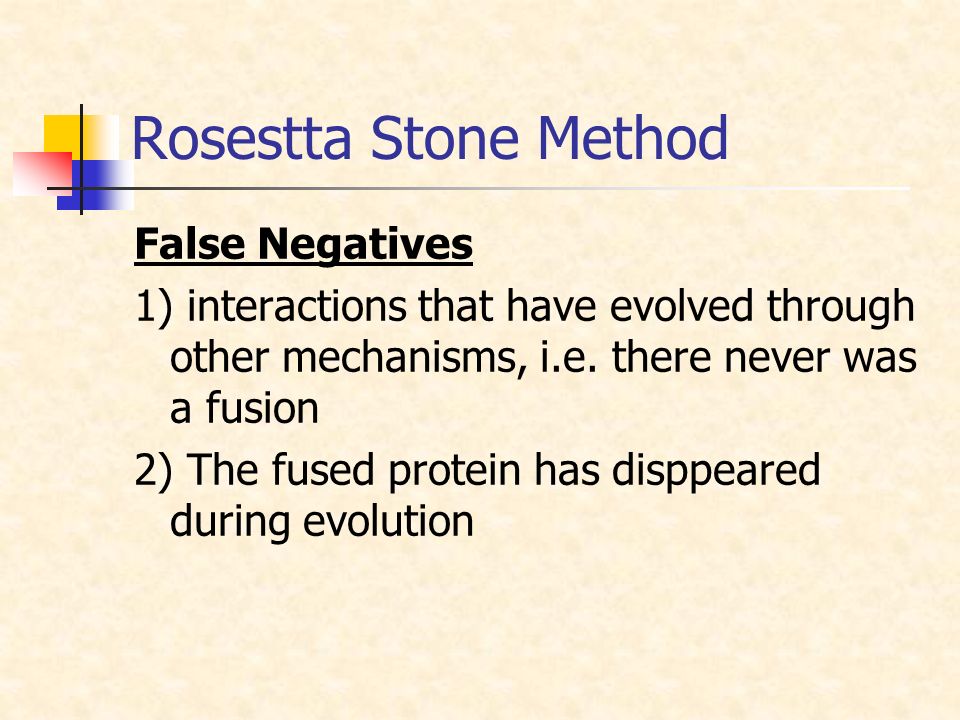 Rosestta Stone Method

False Negatives

1) interactions that have evolved through other mechanisms, i.e. there never was a fusion

2) The fused protein has disppeared during evolution